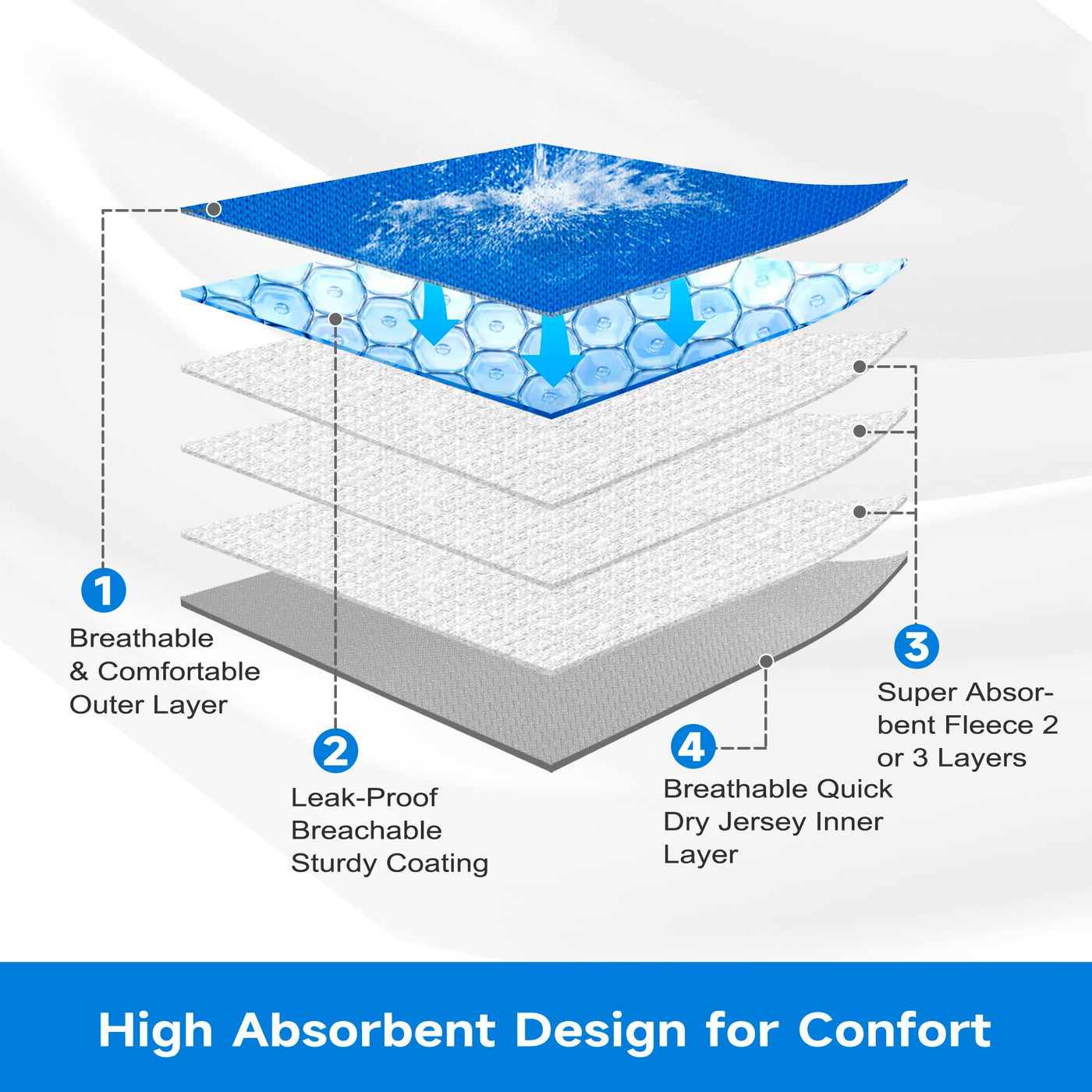 1
Breathable & Comfortable Outer Layer

2
Leak-Proof Breachable Sturdy Coating

3
Super Absorbent Fleece 2 or 3 Layers

4
Breathable Quick Dry Jersey Inner Layer

High Absorbent Design for Confort